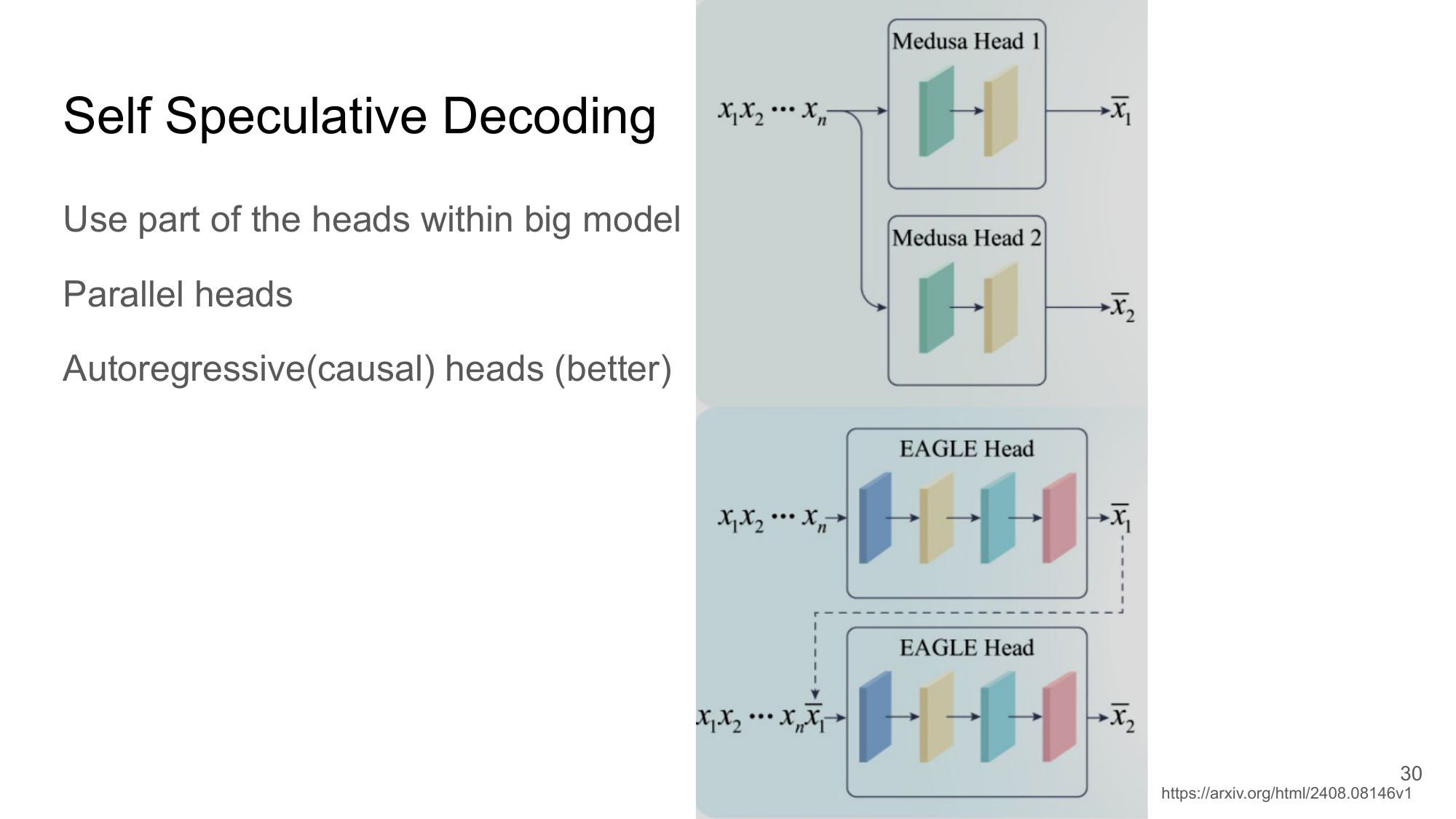 Self Speculative Decoding

Use part of the heads within big model

Parallel heads

Autoregressive(causal) heads (better)

Medusa Head 1

$x_1x_2 \cdots x_n$

$\overline{x}_1$

Medusa Head 2

$\overline{x}_2$

EAGLE Head

$x_1x_2 \cdots x_n$

$\overline{x}_1$

EAGLE Head

$x_1x_2 \cdots x_n\overline{x}_1$

$\overline{x}_2$

30

https://arxiv.org/html/2408.08146v1